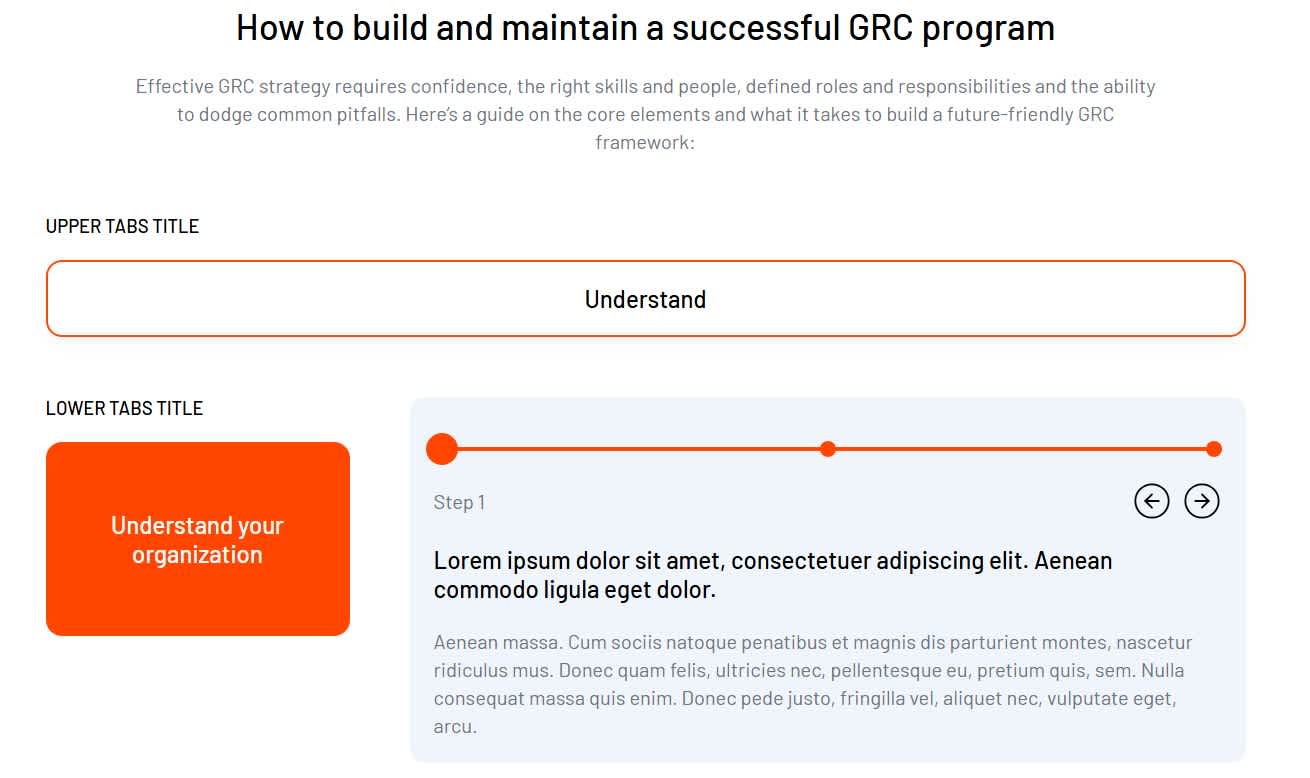 How to build and maintain a successful GRC program

Effective GRC strategy requires confidence, the right skills and people, defined roles and responsibilities and the ability to dodge common pitfalls. Here's a guide on the core elements and what it takes to build a future-friendly GRC framework:

UPPER TABS TITLE

Understand

LOWER TABS TITLE

Understand your organization

Step 1

Lorem ipsum dolor sit amet, consectetuer adipiscing elit. Aenean commodo ligula eget dolor.

Aenean massa. Cum sociis natoque penatibus et magnis dis parturient montes, nascetur ridiculus mus. Donec quam felis, ultricies nec, pellentesque eu, pretium quis, sem. Nulla consequat massa quis enim. Donec pede justo, fringilla vel, aliquet nec, vulputate eget, arcu.